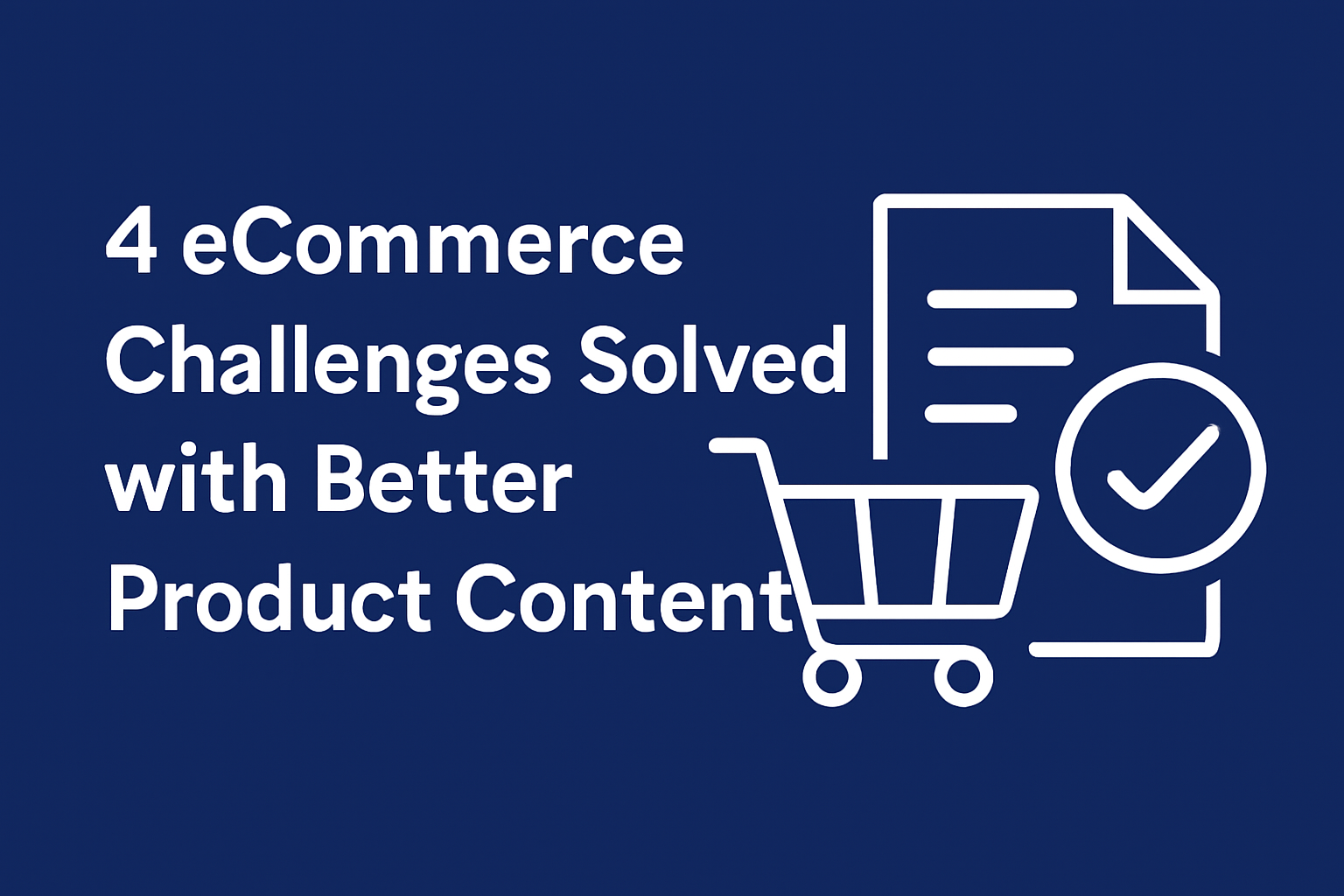 4 eCommerce Challenges Solved with Better Product Content